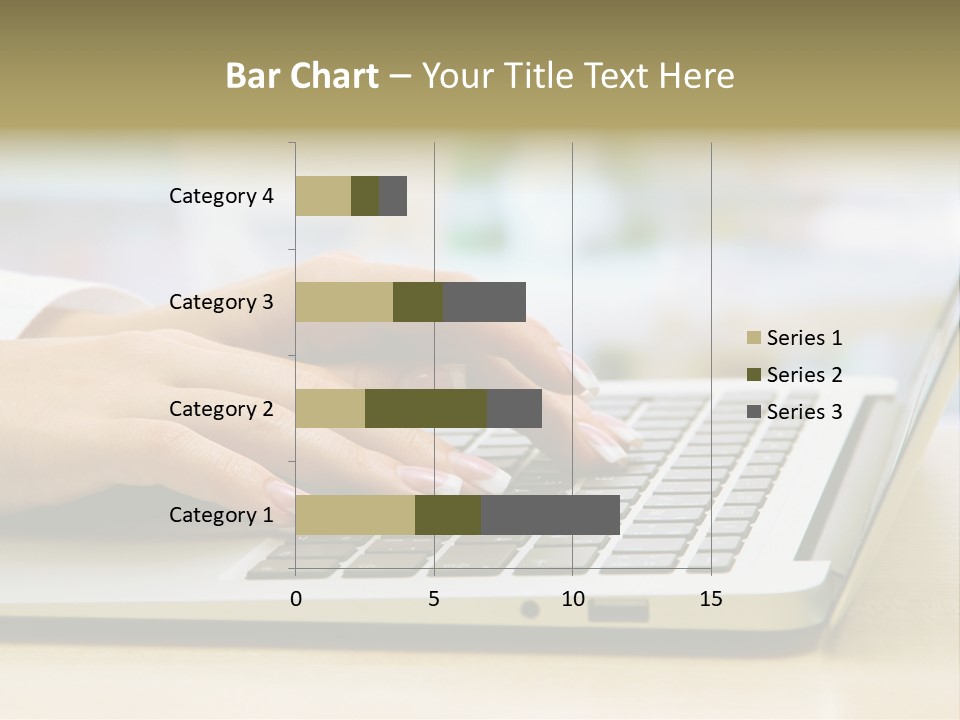 Bar Chart – Your Title Text Here

Category 4
Category 3
Category 2
Category 1

0
5
10
15

Series 1
Series 2
Series 3